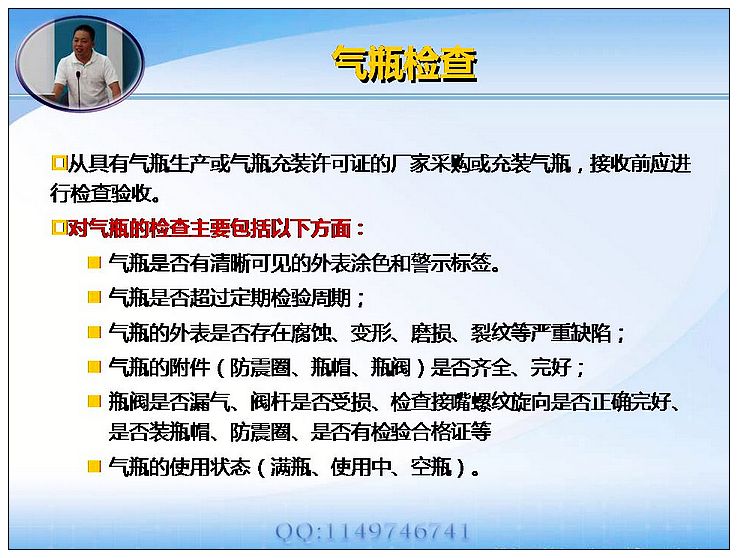 气瓶检查

从具有气瓶生产或气瓶充装许可证的厂家采购或充装气瓶，接收前应进行检查验收。

对气瓶的检查主要包括以下方面：

气瓶是否有清晰可见的外表涂色和警示标签。

气瓶是否超过定期检验周期；

气瓶的外表是否存在腐蚀、变形、磨损、裂纹等严重缺陷；

气瓶的附件（防震圈、瓶帽、瓶阀）是否齐全、完好；

瓶阀是否漏气、阀杆是否受损、检查接嘴螺纹旋向是否正确完好、是否装瓶帽、防震圈、是否有检验合格证等

气瓶的使用状态（满瓶、使用中、空瓶）。

QQ:1149746741